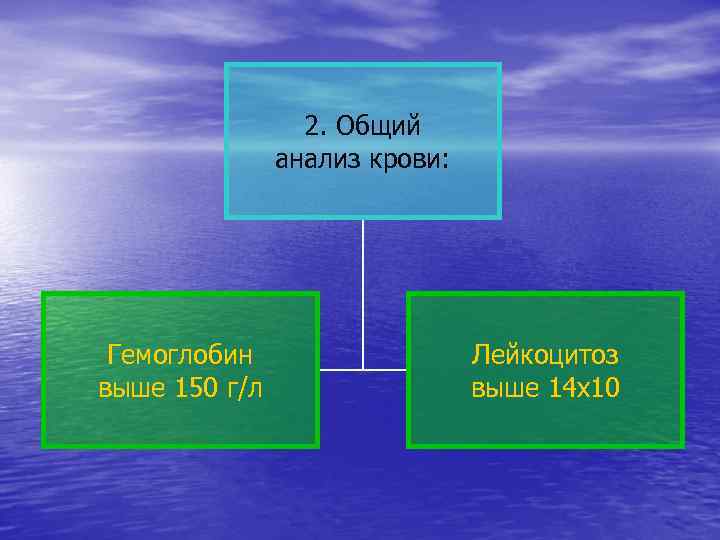 2. Общий анализ крови:

Гемоглобин выше 150 г/л

Лейкоцитоз выше 14х10